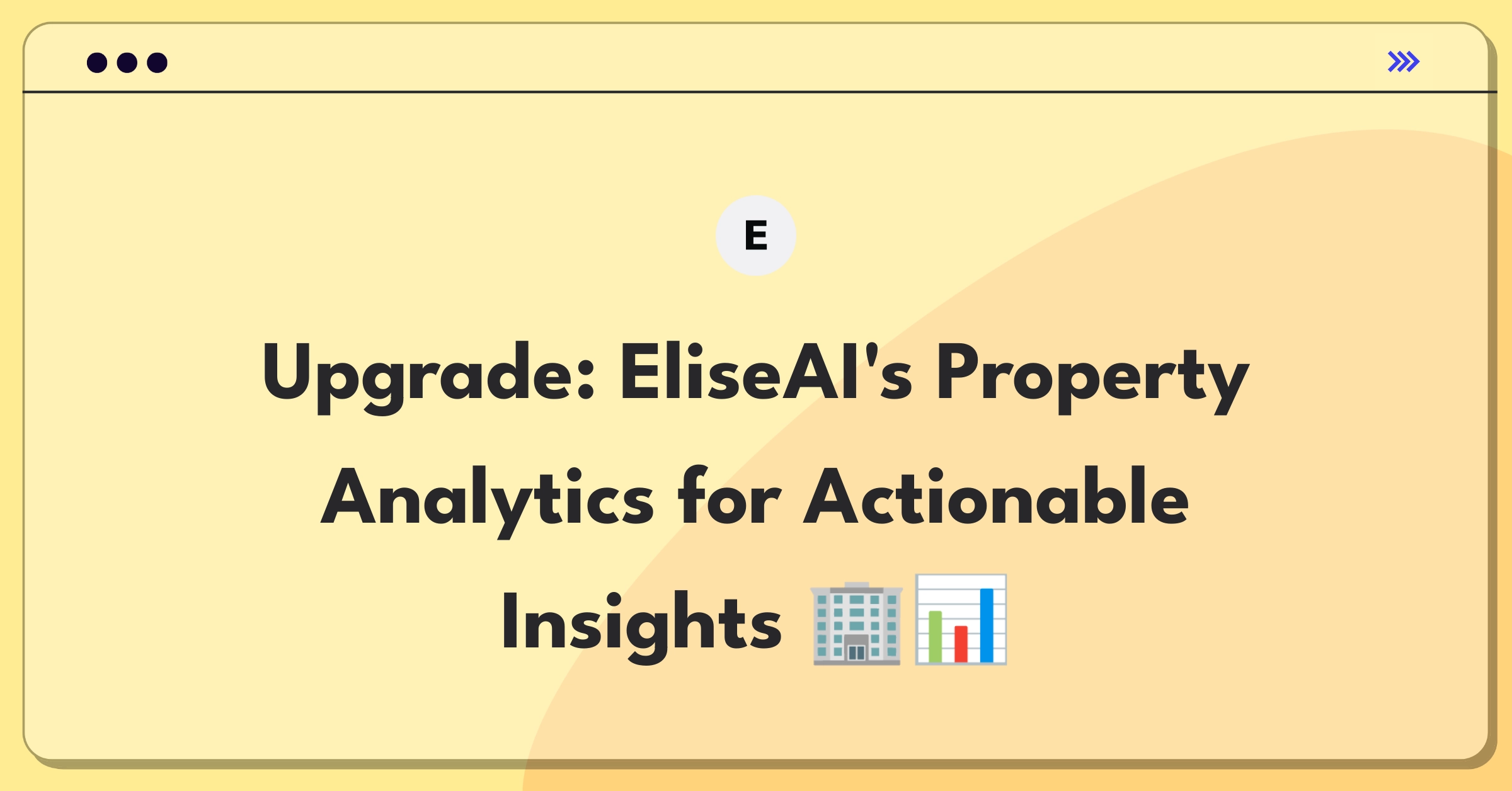 E

Upgrade: EliseAI's Property Analytics for Actionable Insights 🏢📊